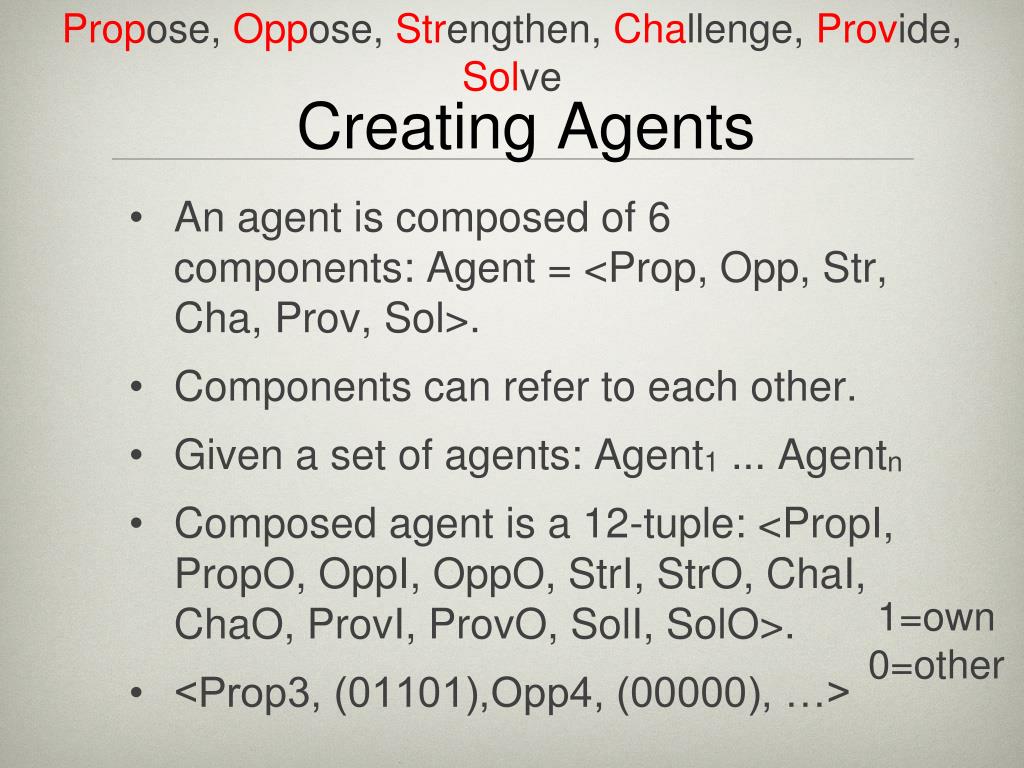 Propose, Oppose, Strengthen, Challenge, Provide, Solve

Creating Agents

• An agent is composed of 6 components: Agent = <Prop, Opp, Str, Cha, Prov, Sol>.
• Components can refer to each other.
• Given a set of agents: Agent$_1$ ... Agent$_n$
• Composed agent is a 12-tuple: <PropI, PropO, OppI, OppO, StrI, StrO, ChaI, ChaO, ProvI, ProvO, SolI, SolO>.
• <Prop3, (01101),Opp4, (00000), …>

1=own
0=other